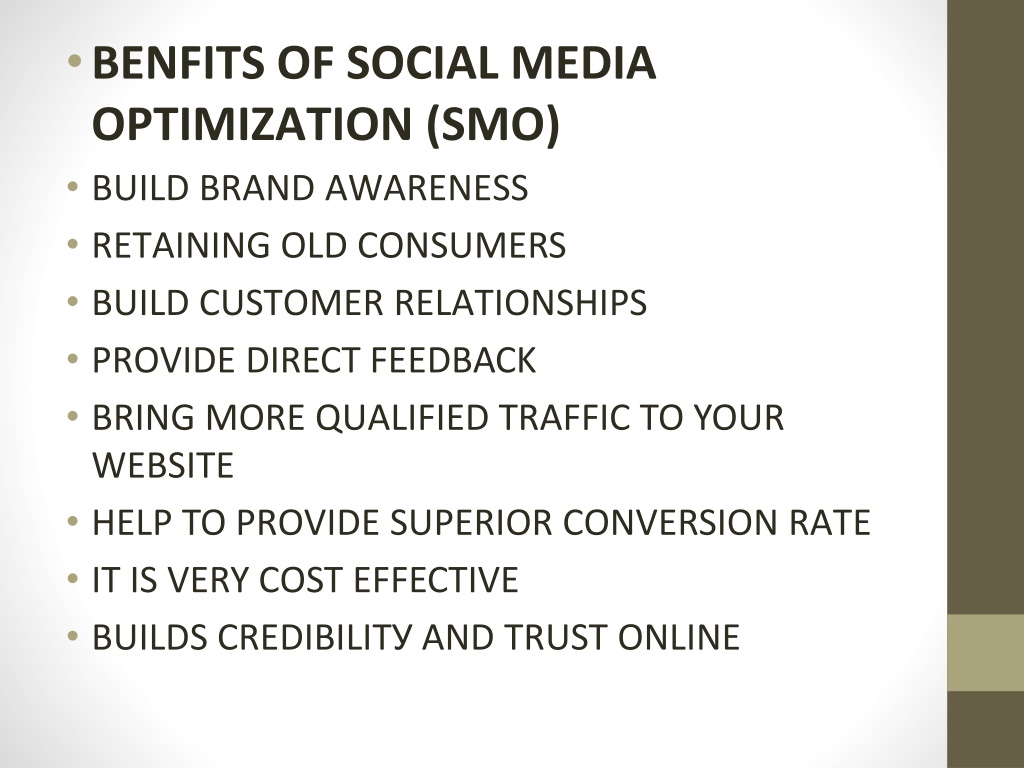 • BENFITS OF SOCIAL MEDIA OPTIMIZATION (SMO)
• BUILD BRAND AWARENESS
• RETAINING OLD CONSUMERS
• BUILD CUSTOMER RELATIONSHIPS
• PROVIDE DIRECT FEEDBACK
• BRING MORE QUALIFIED TRAFFIC TO YOUR WEBSITE
• HELP TO PROVIDE SUPERIOR CONVERSION RATE
• IT IS VERY COST EFFECTIVE
• BUILDS CREDIBILITY AND TRUST ONLINE